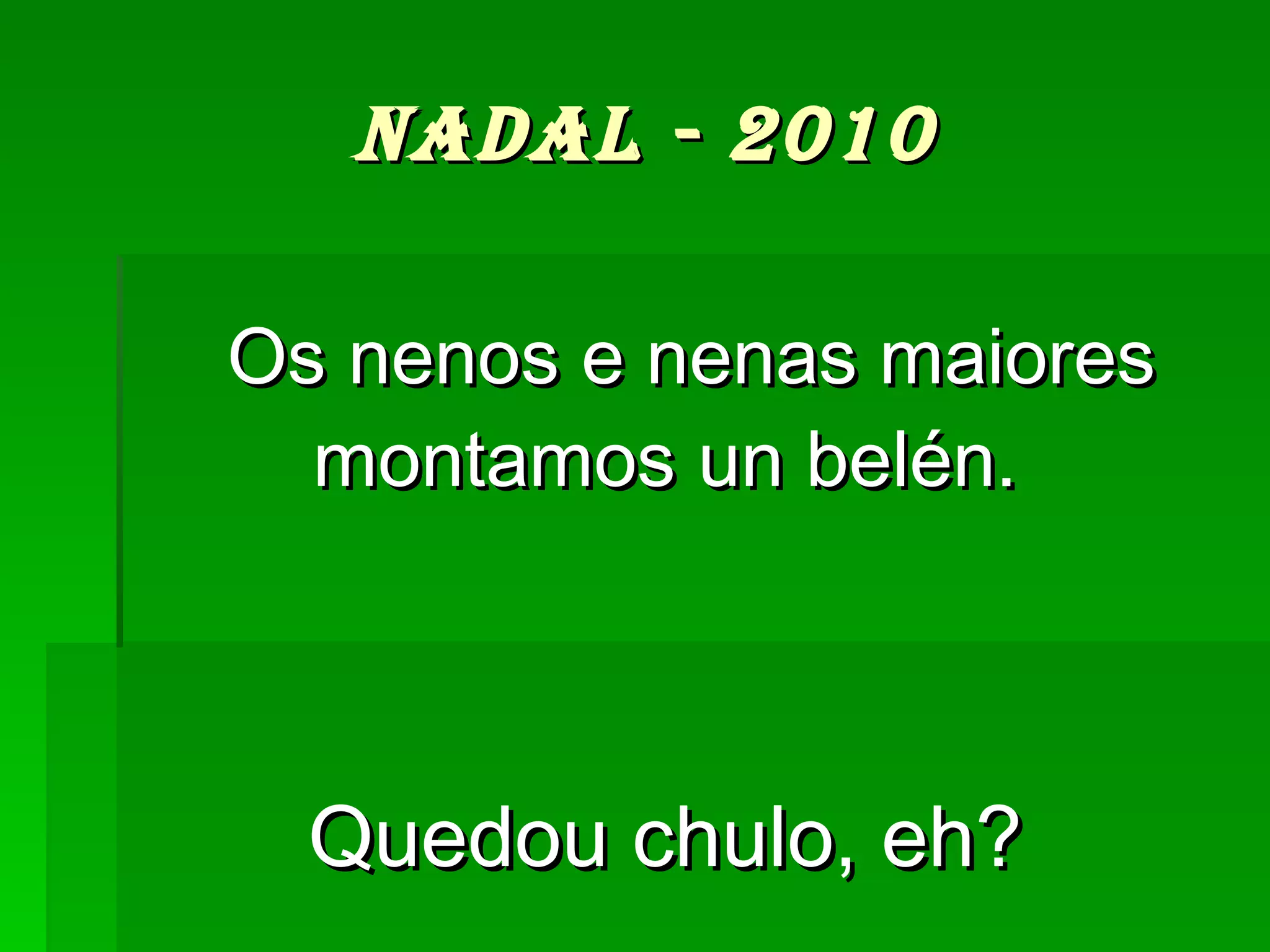 NADAL - 2010

Os nenos e nenas maiores montamos un belén.

Quedou chulo, eh?